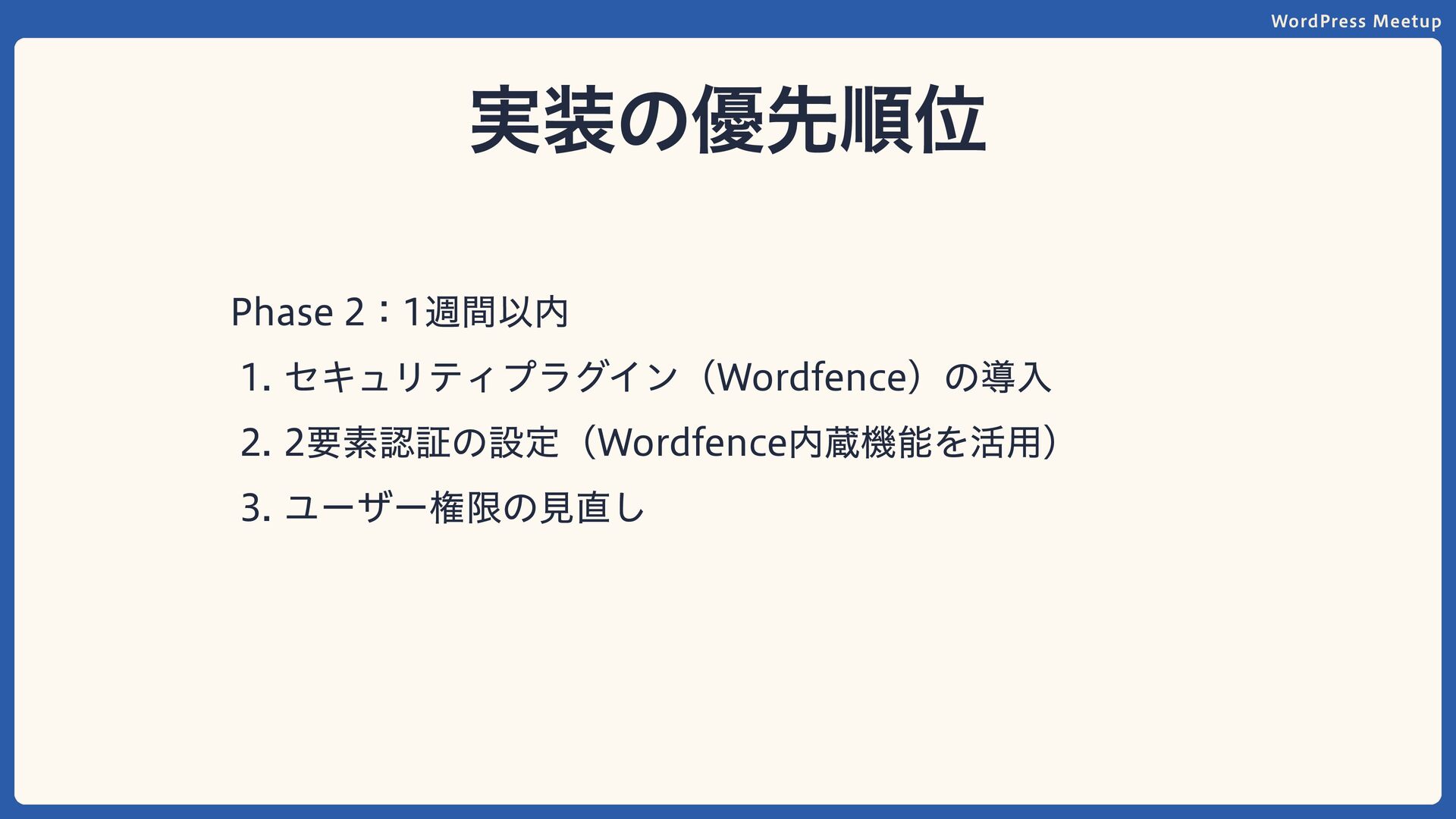 WordPress Meetup

実装の優先順位

Phase 2：1週間以内

1. セキュリティプラグイン（Wordfence）の導入

2. 2要素認証の設定（Wordfence内蔵機能を活用）

3. ユーザー権限の見直し